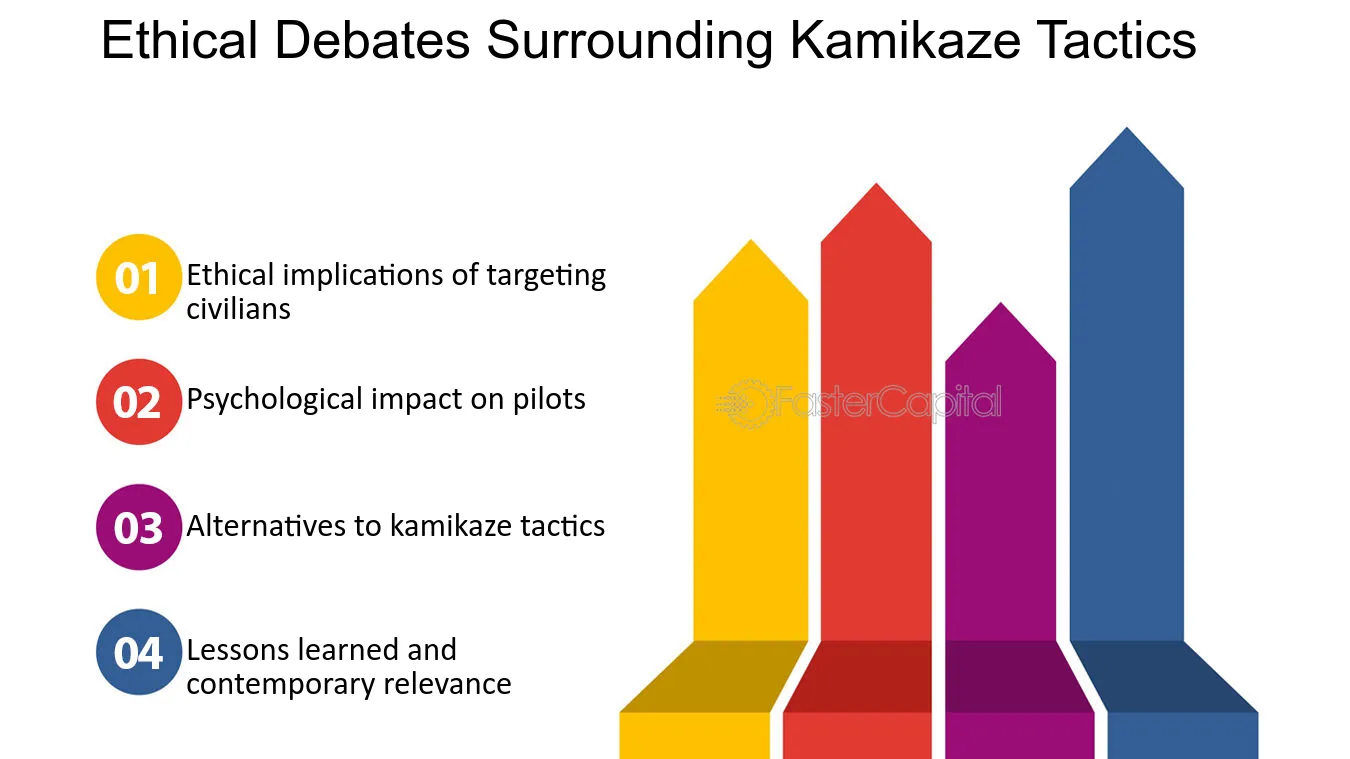 Ethical Debates Surrounding Kamikaze Tactics

01 Ethical implications of targeting civilians

02 Psychological impact on pilots

03 Alternatives to kamikaze tactics

04 Lessons learned and contemporary relevance

FasterCapital